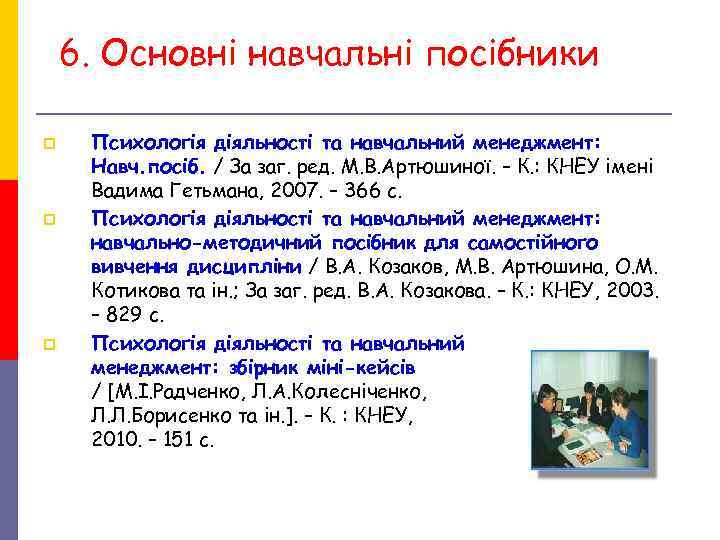 6. Основні навчальні посібники

Психологія діяльності та навчальний менеджмент: Навч.посіб. / За заг. ред. М.В.Артюшиної. – К.: КНЕУ імені Вадима Гетьмана, 2007. – 366 с.

Психологія діяльності та навчальний менеджмент: навчально-методичний посібник для самостійного вивчення дисципліни / В.А. Козаков, М.В. Артюшина, О.М. Котикова та ін.; За заг. ред. В.А. Козакова. – К.: КНЕУ, 2003. – 829 с.

Психологія діяльності та навчальний менеджмент: збірник міні-кейсів / [М.І.Радченко, Л.А.Колесніченко, Л.Л.Борисенко та ін.]. – К. : КНЕУ, 2010. – 151 с.